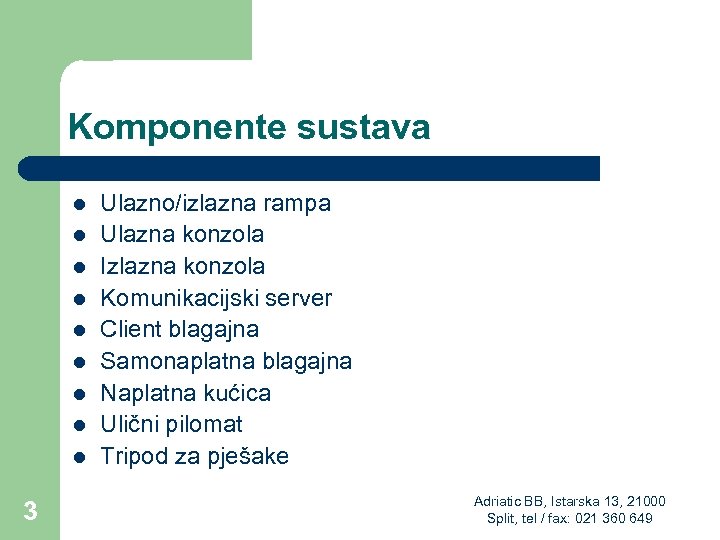 Komponente sustava

- Ulazno/izlazna rampa
- Ulazna konzola
- Izlazna konzola
- Komunikacijski server
- Client blagajna
- Samonaplatna blagajna
- Naplatna kućica
- Ulični pilomat
- Tripod za pješake

3

Adriatic BB, Istarska 13, 21000 Split, tel / fax: 021 360 649